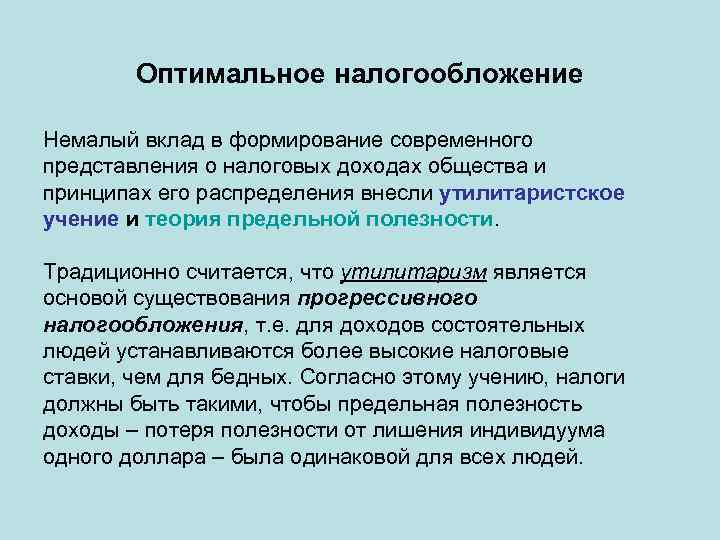 Оптимальное налогообложение

Немалый вклад в формирование современного представления о налоговых доходах общества и принципах его распределения внесли утилитаристское учение и теория предельной полезности.

Традиционно считается, что утилитаризм является основой существования прогрессивного налогообложения, т.е. для доходов состоятельных людей устанавливаются более высокие налоговые ставки, чем для бедных. Согласно этому учению, налоги должны быть такими, чтобы предельная полезность доходы – потеря полезности от лишения индивидуума одного доллара – была одинаковой для всех людей.